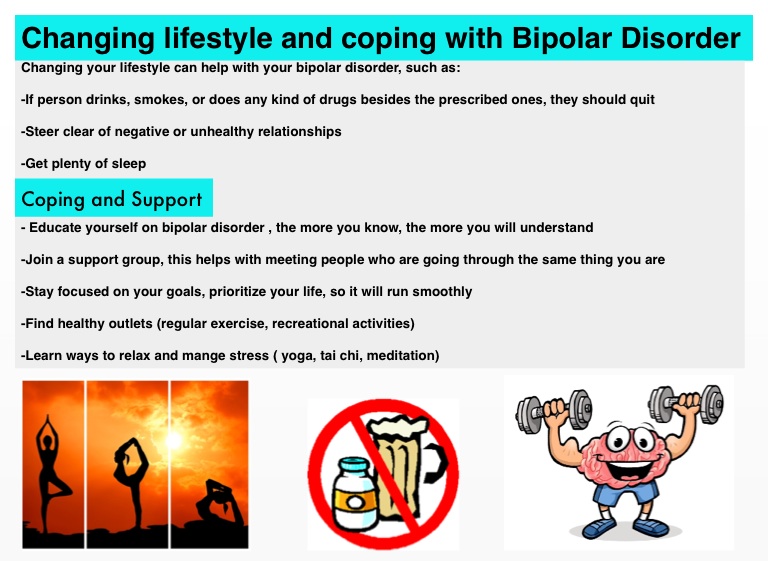 Changing lifestyle and coping with Bipolar Disorder

Changing your lifestyle can help with your bipolar disorder, such as:

-If person drinks, smokes, or does any kind of drugs besides the prescribed ones, they should quit

-Steer clear of negative or unhealthy relationships

-Get plenty of sleep

Coping and Support

- Educate yourself on bipolar disorder , the more you know, the more you will understand

-Join a support group, this helps with meeting people who are going through the same thing you are

-Stay focused on your goals, prioritize your life, so it will run smoothly

-Find healthy outlets (regular exercise, recreational activities)

-Learn ways to relax and mange stress ( yoga, tai chi, meditation)